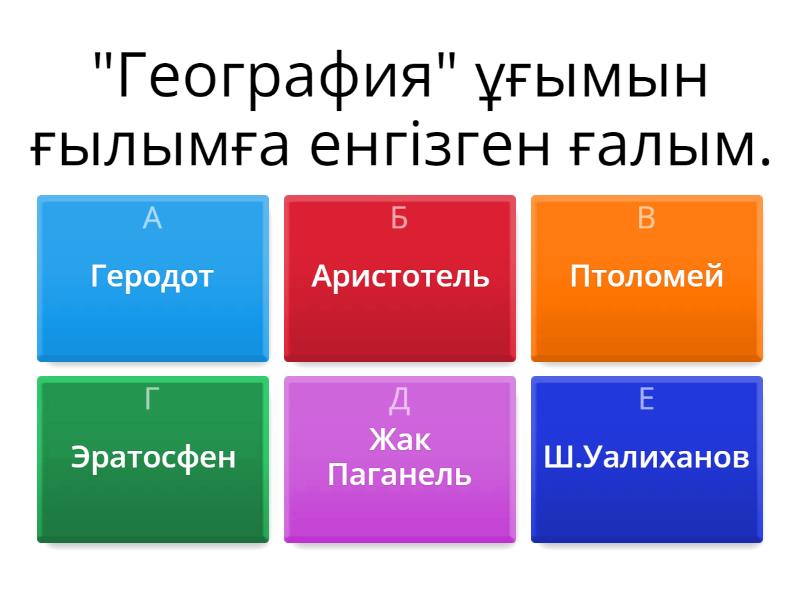 "География" ұғымын ғылымға енгізген ғалым.

А
Геродот

Б
Аристотель

В
Птоломей

Г
Эратосфен

Д
Жак Паганель

Е
Ш.Уалиханов